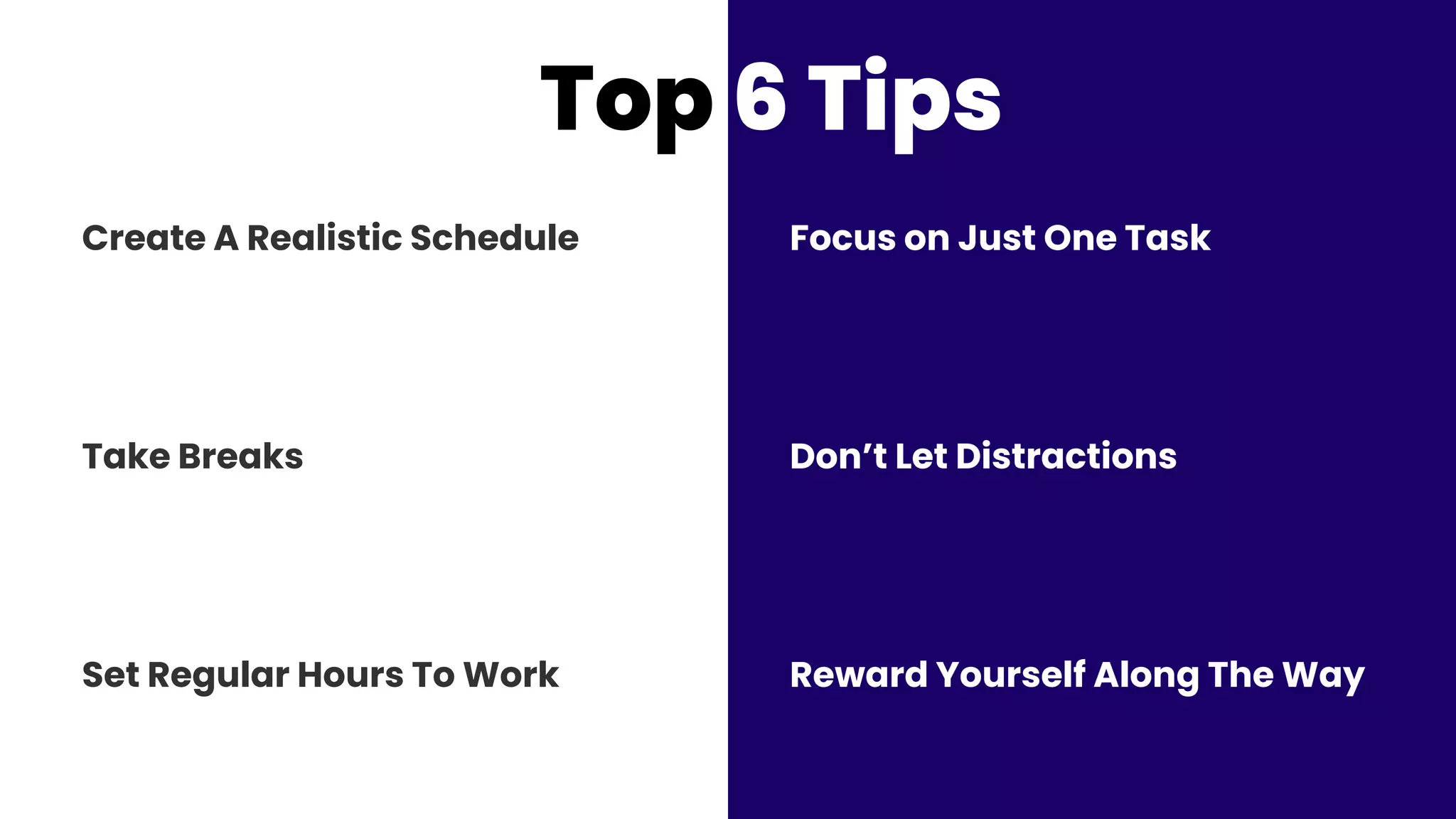 Top 6 Tips

Create A Realistic Schedule

Take Breaks

Set Regular Hours To Work

Focus on Just One Task

Don’t Let Distractions

Reward Yourself Along The Way